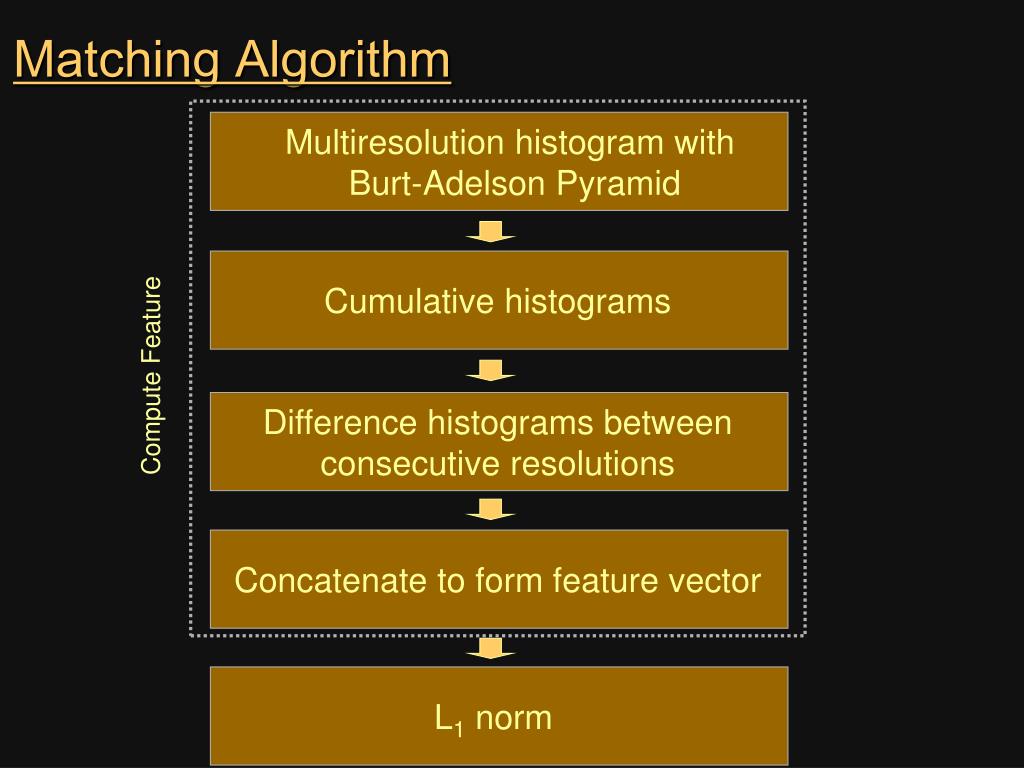 Matching Algorithm

Compute Feature

Multiresolution histogram with Burt-Adelson Pyramid

Cumulative histograms

Difference histograms between consecutive resolutions

Concatenate to form feature vector

$L_1$ norm